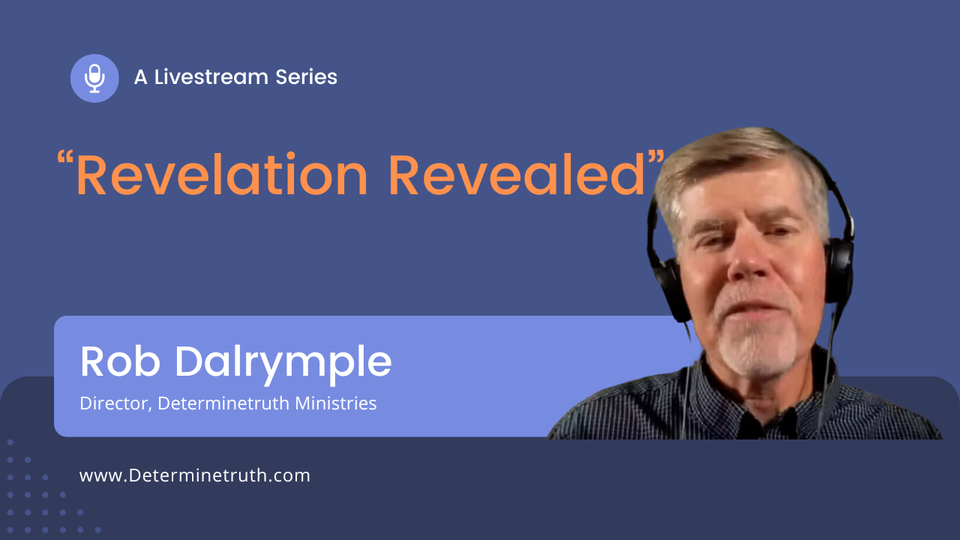 A Livestream Series

“Revelation Revealed”

Rob Dalrymple

Director, Determinetruth Ministries

www.Determinetruth.com